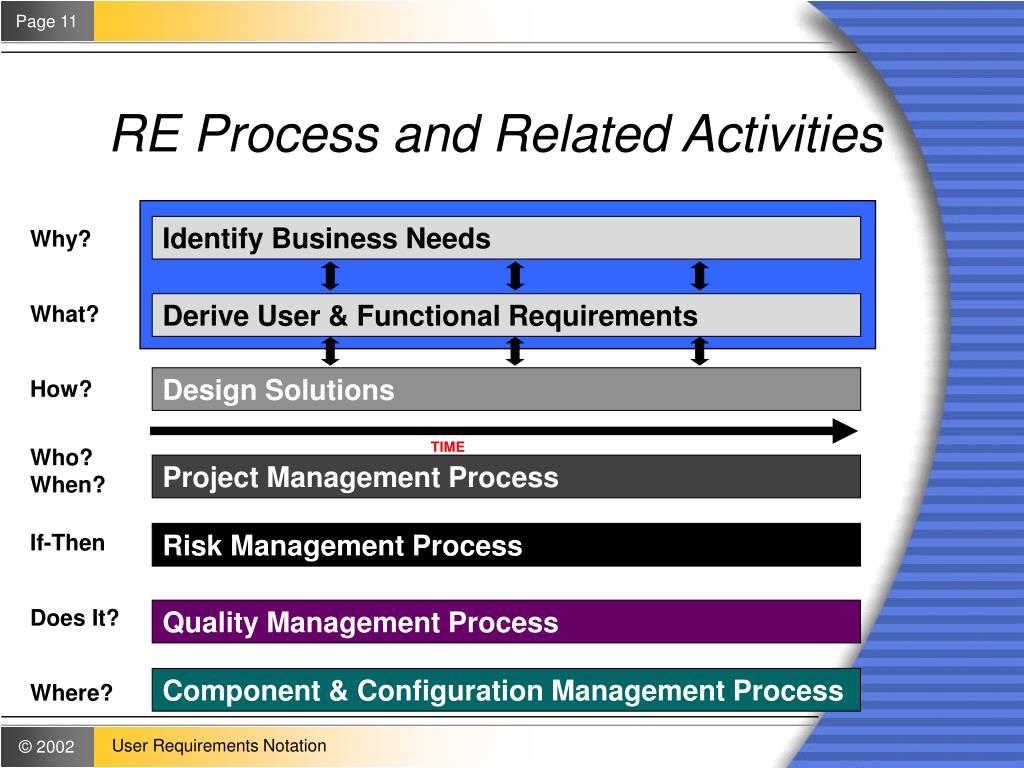 Page 11

RE Process and Related Activities

Why?
Identify Business Needs

What?
Derive User & Functional Requirements

How?
Design Solutions

TIME

Who?
When?
Project Management Process

If-Then
Risk Management Process

Does It?
Quality Management Process

Where?
Component & Configuration Management Process

© 2002
User Requirements Notation